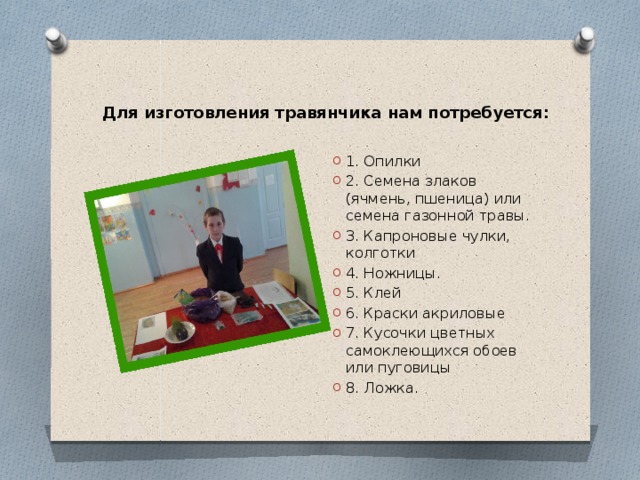 Для изготовления травянчика нам потребуется:

1. Опилки
2. Семена злаков (ячмень, пшеница) или семена газонной травы.
3. Капроновые чулки, колготки
4. Ножницы.
5. Клей
6. Краски акриловые
7. Кусочки цветных самоклеющихся обоев или пуговицы
8. Ложка.